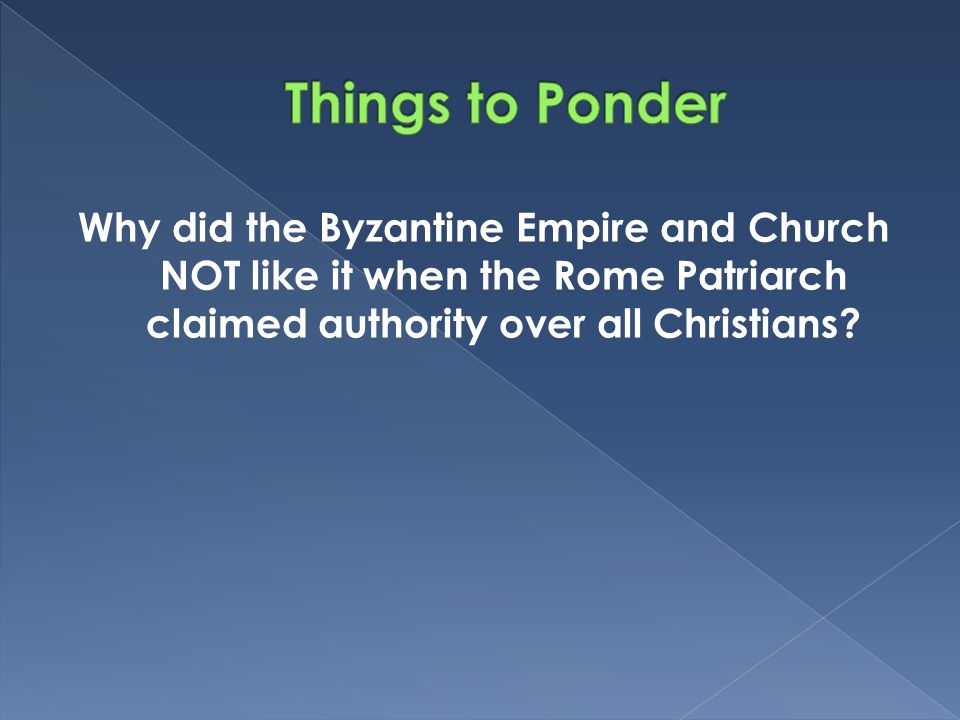 Things to Ponder

Why did the Byzantine Empire and Church NOT like it when the Rome Patriarch claimed authority over all Christians?